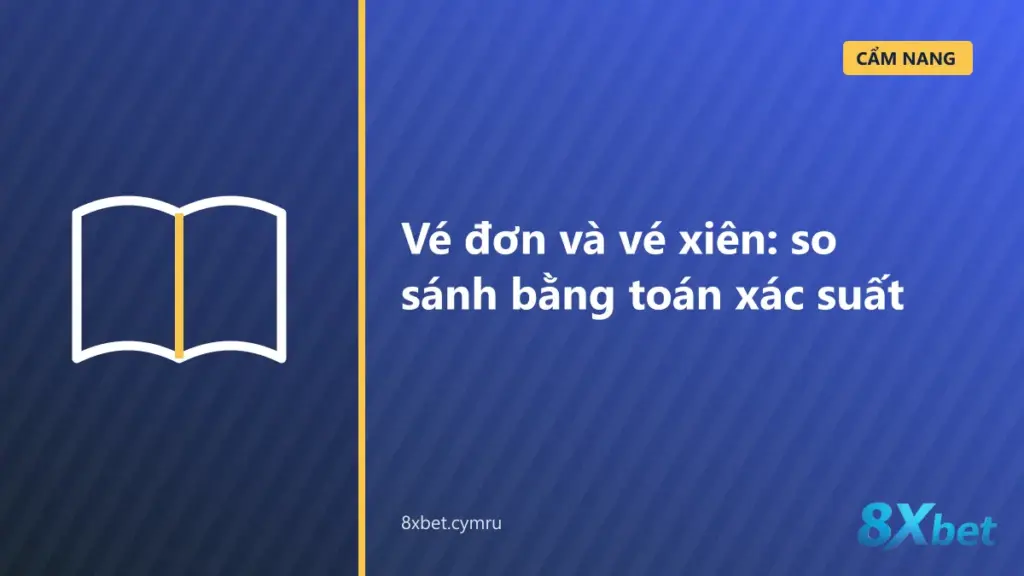 CẨM NANG

Vé đơn và vé xiên: so sánh bằng toán xác suất

8xbet.cymru

8Xbet